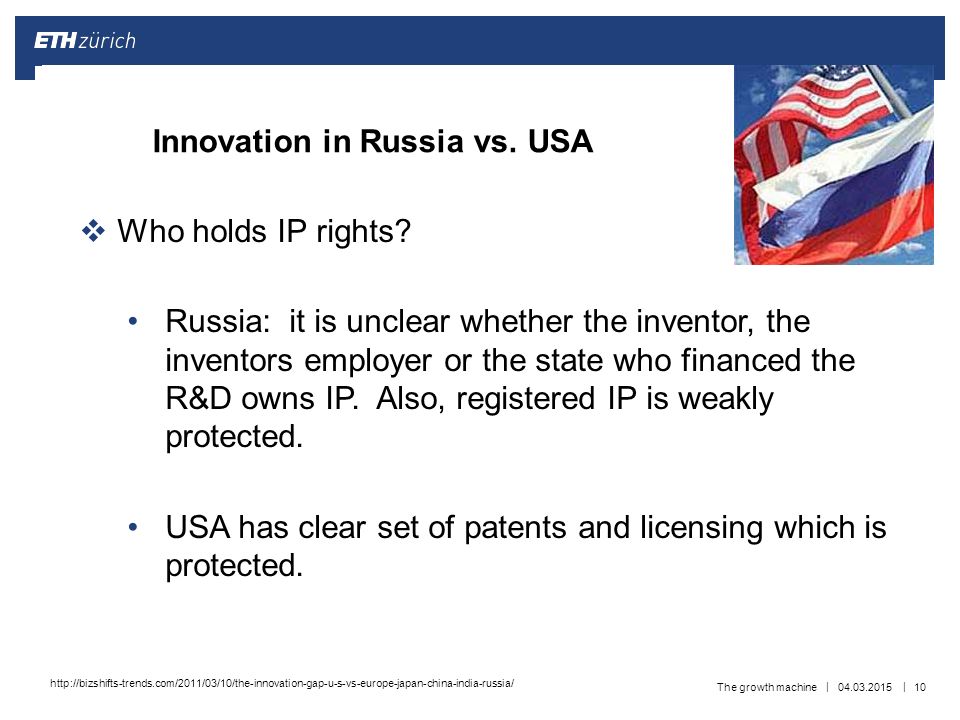 ETH zürich

Innovation in Russia vs. USA

❖ Who holds IP rights?

• Russia: it is unclear whether the inventor, the inventors employer or the state who financed the R&D owns IP. Also, registered IP is weakly protected.

• USA has clear set of patents and licensing which is protected.

http://bizshifts-trends.com/2011/03/10/the-innovation-gap-u-s-vs-europe-japan-china-india-russia/

The growth machine | 04.03.2015 | 10